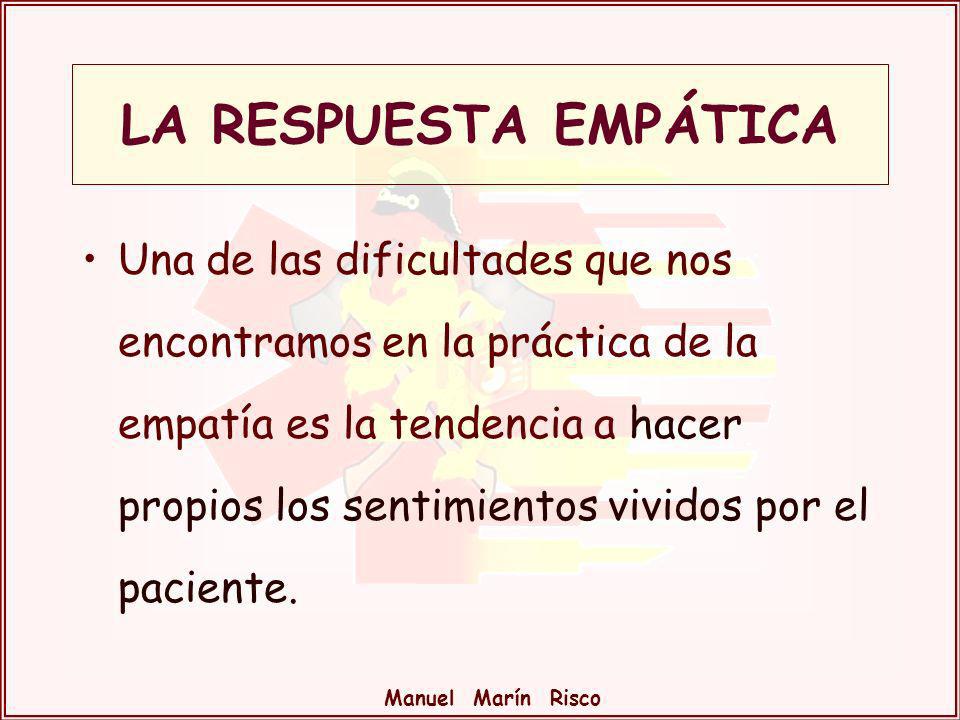 LA RESPUESTA EMPÁTICA

• Una de las dificultades que nos encontramos en la práctica de la empatía es la tendencia a hacer propios los sentimientos vividos por el paciente.

Manuel Marín Risco